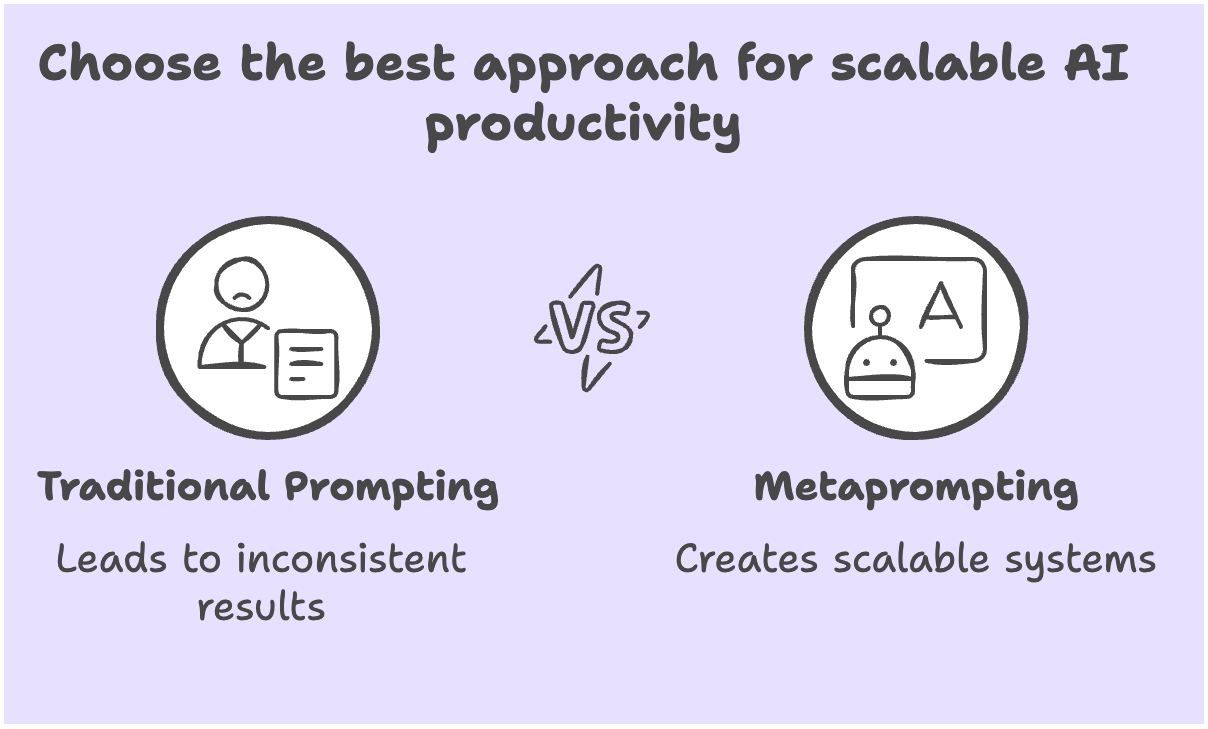 Choose the best approach for scalable AI productivity

VS

A

Traditional Prompting

Leads to inconsistent results

Metaprompting

Creates scalable systems